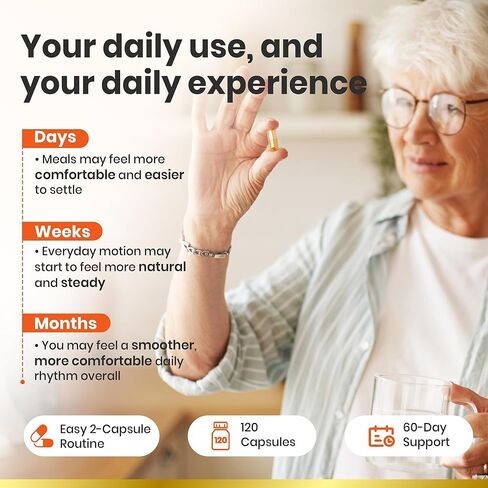 Your daily use, and your daily experience

Days

• Meals may feel more comfortable and easier to settle

Weeks

• Everyday motion may start to feel more natural and steady

Months

• You may feel a smoother, more comfortable daily rhythm overall

Easy 2-Capsule Routine

120

120 Capsules

60-Day Support